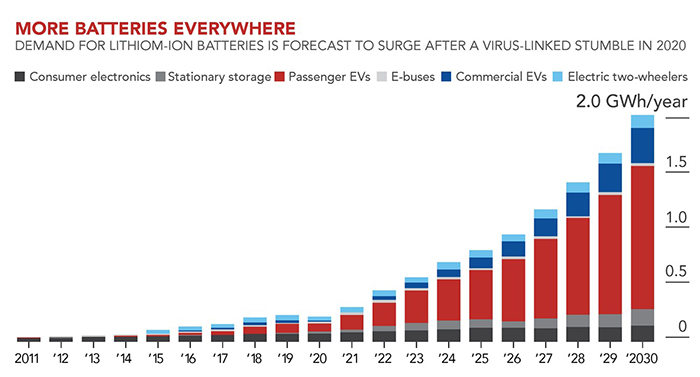 MORE BATTERIES EVERYWHERE
DEMAND FOR LITHIOM-ION BATTERIES IS FORECAST TO SURGE AFTER A VIRUS-LINKED STUMBLE IN 2020

Consumer electronics
Stationary storage
Passenger EVs
E-buses
Commercial EVs
Electric two-wheelers

2.0 GWh/year
1.5
1.0
0.5
0

2011 '12 '13 '14 '15 '16 '17 '18 '19 '20 '21 '22 '23 '24 '25 '26 '27 '28 '29 '2030